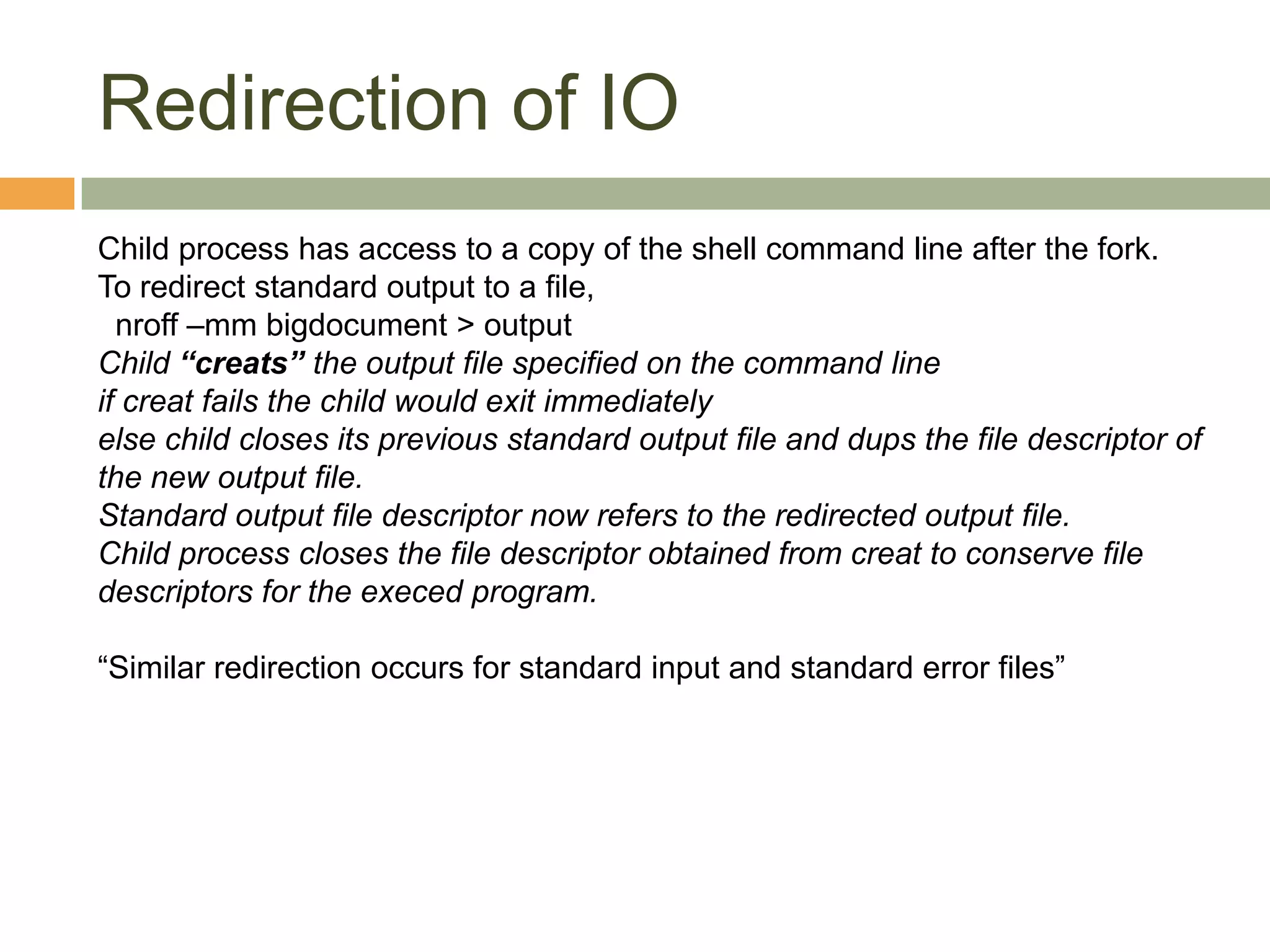 Redirection of IO

Child process has access to a copy of the shell command line after the fork.
To redirect standard output to a file,
nroff –mm bigdocument > output
Child “creats” the output file specified on the command line
if creat fails the child would exit immediately
else child closes its previous standard output file and dups the file descriptor of the new output file.
Standard output file descriptor now refers to the redirected output file.
Child process closes the file descriptor obtained from creat to conserve file descriptors for the execed program.

“Similar redirection occurs for standard input and standard error files”